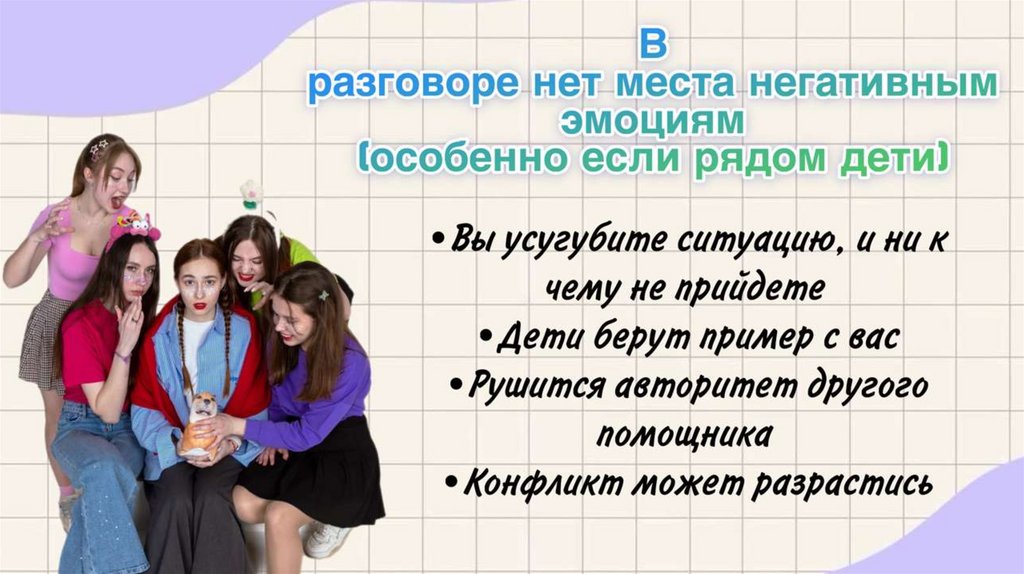 В разговоре нет места негативным эмоциям (особенно если рядом дети)

•Вы усугубите ситуацию, и ни к чему не прийдете
•Дети берут пример с вас
•Рушится авторитет другого помощника
•Конфликт может разрастись